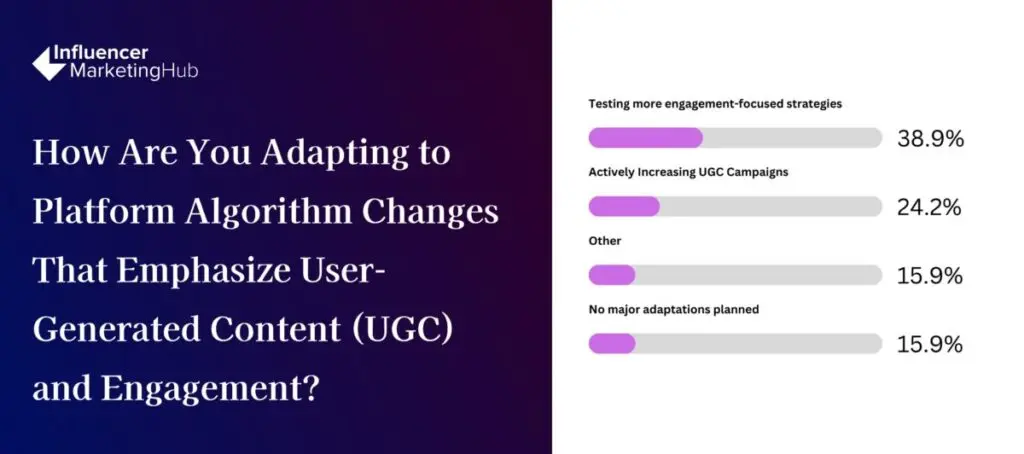 Influencer MarketingHub

How Are You Adapting to Platform Algorithm Changes That Emphasize User-Generated Content (UGC) and Engagement?

Testing more engagement-focused strategies
38.9%

Actively Increasing UGC Campaigns
24.2%

Other
15.9%

No major adaptations planned
15.9%